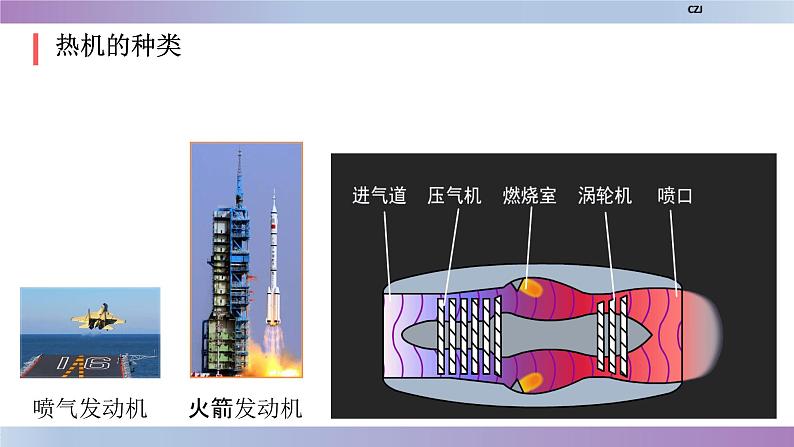 CZJ

热机的种类

进气道 压气机 燃烧室 涡轮机 喷口

喷气发动机

火箭发动机